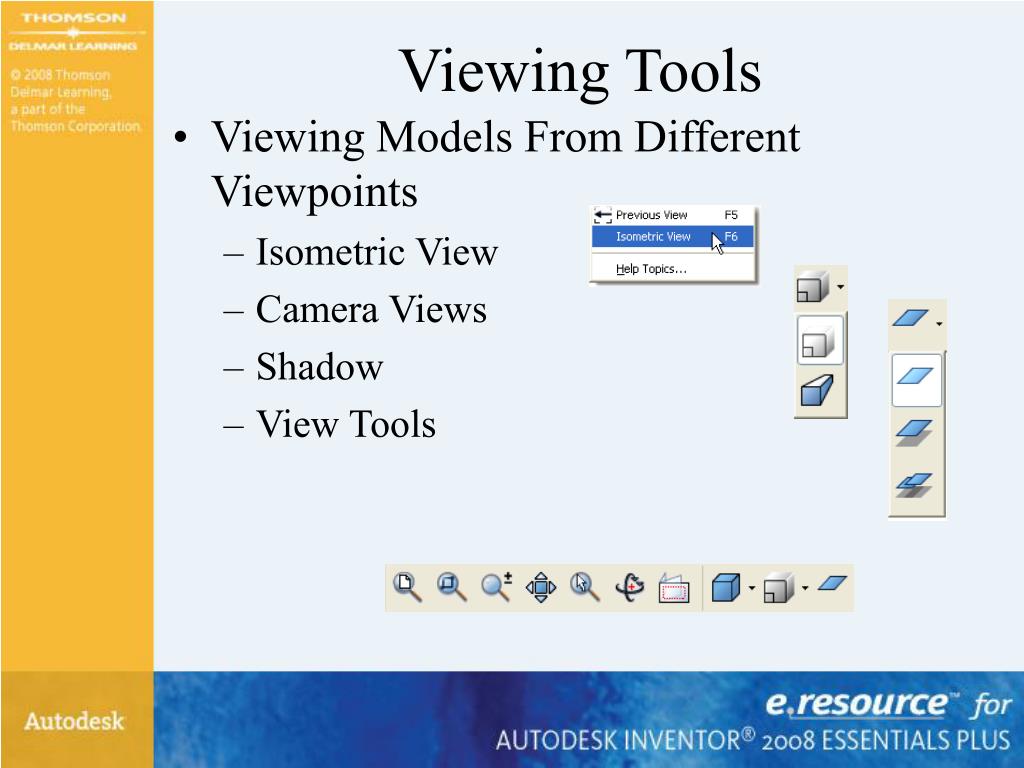 THOMSON
DELMAR LEARNING

© 2008 Thomson Delmar Learning, a part of the Thomson Corporation.

Viewing Tools

• Viewing Models From Different Viewpoints
– Isometric View
– Camera Views
– Shadow
– View Tools

Previous View F5
Isometric View F6
Help Topics...

Autodesk

e.resource™ for
AUTODESK INVENTOR® 2008 ESSENTIALS PLUS